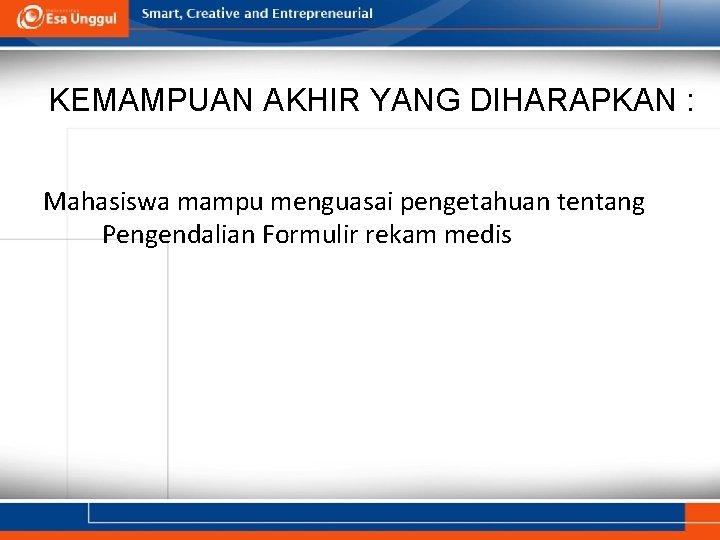 Esa Unggul

Smart, Creative and Entrepreneurial

KEMAMPUAN AKHIR YANG DIHARAPKAN :

Mahasiswa mampu menguasai pengetahuan tentang Pengendalian Formulir rekam medis